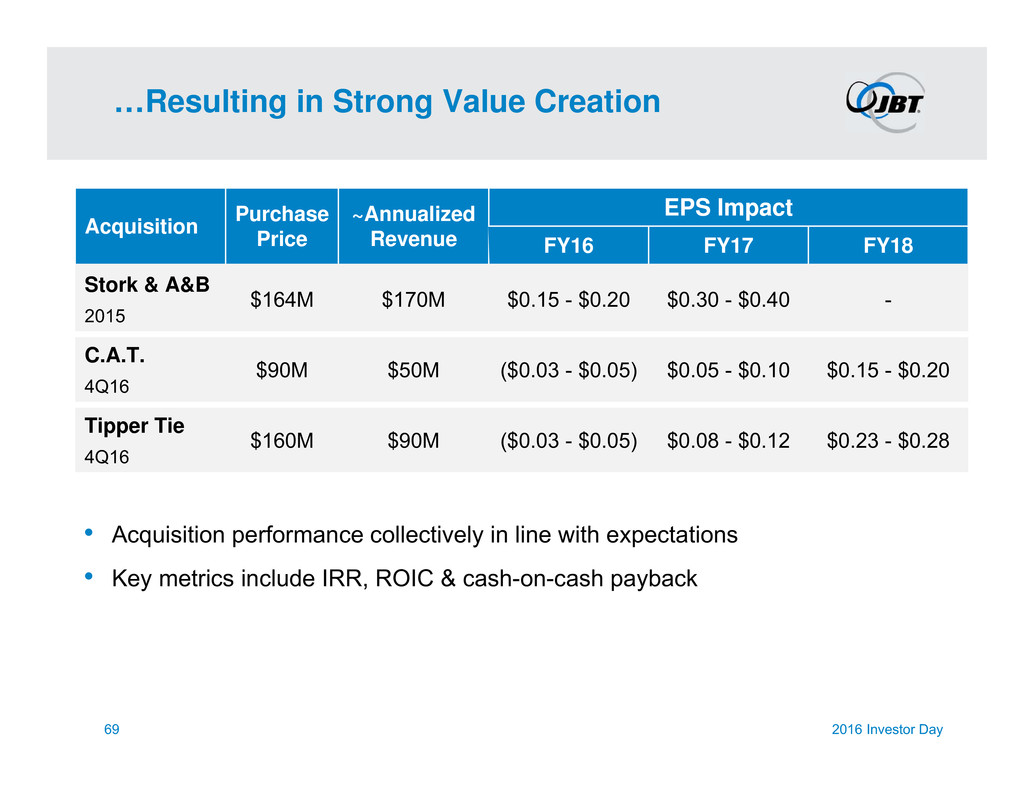 …Resulting in Strong Value Creation

JBT

| Acquisition | Purchase Price | ~Annualized Revenue | EPS Impact FY16 | EPS Impact FY17 | EPS Impact FY18 |
|---|---|---|---|---|---|
| Stork & A&B 2015 | \$164M | \$170M | \$0.15 - \$0.20 | \$0.30 - \$0.40 | - |
| C.A.T. 4Q16 | \$90M | \$50M | (\$0.03 - \$0.05) | \$0.05 - \$0.10 | \$0.15 - \$0.20 |
| Tipper Tie 4Q16 | \$160M | \$90M | (\$0.03 - \$0.05) | \$0.08 - \$0.12 | \$0.23 - \$0.28 |

• Acquisition performance collectively in line with expectations
• Key metrics include IRR, ROIC & cash-on-cash payback

69

2016 Investor Day